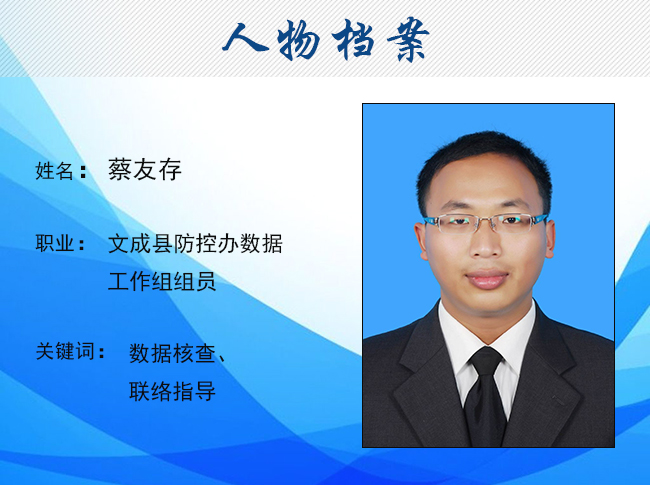 人物档案

姓名： 蔡友存

职业： 文成县防控办数据工作组组员

关键词： 数据核查、联络指导